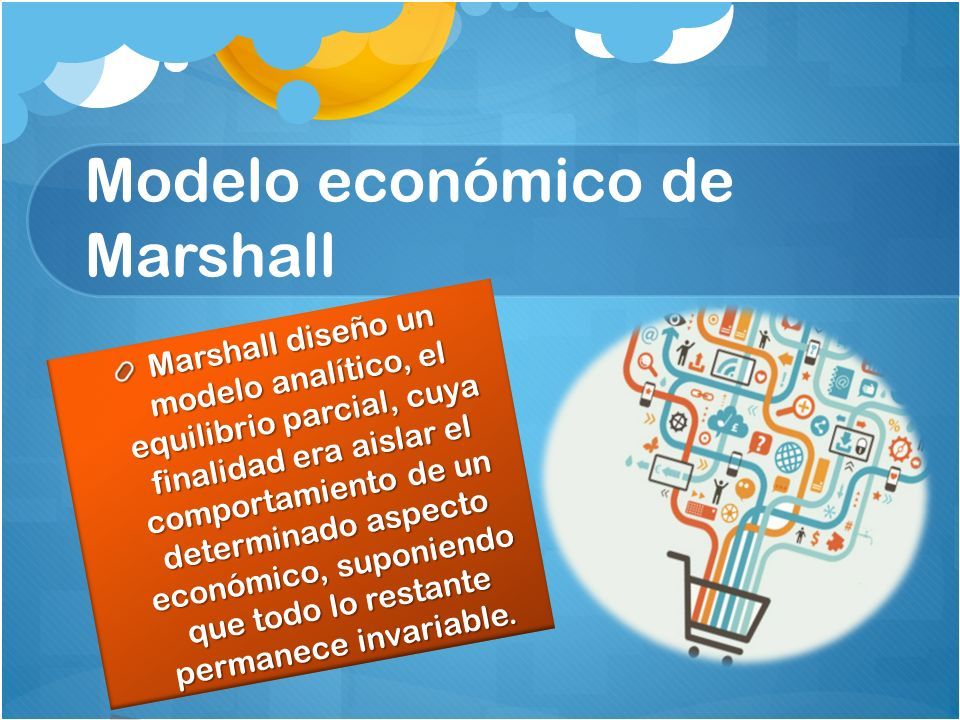 Modelo económico de Marshall

Marshall diseño un modelo analítico, el equilibrio parcial, cuya finalidad era aislar el comportamiento de un determinado aspecto económico, suponiendo que todo lo restante permanece invariable.